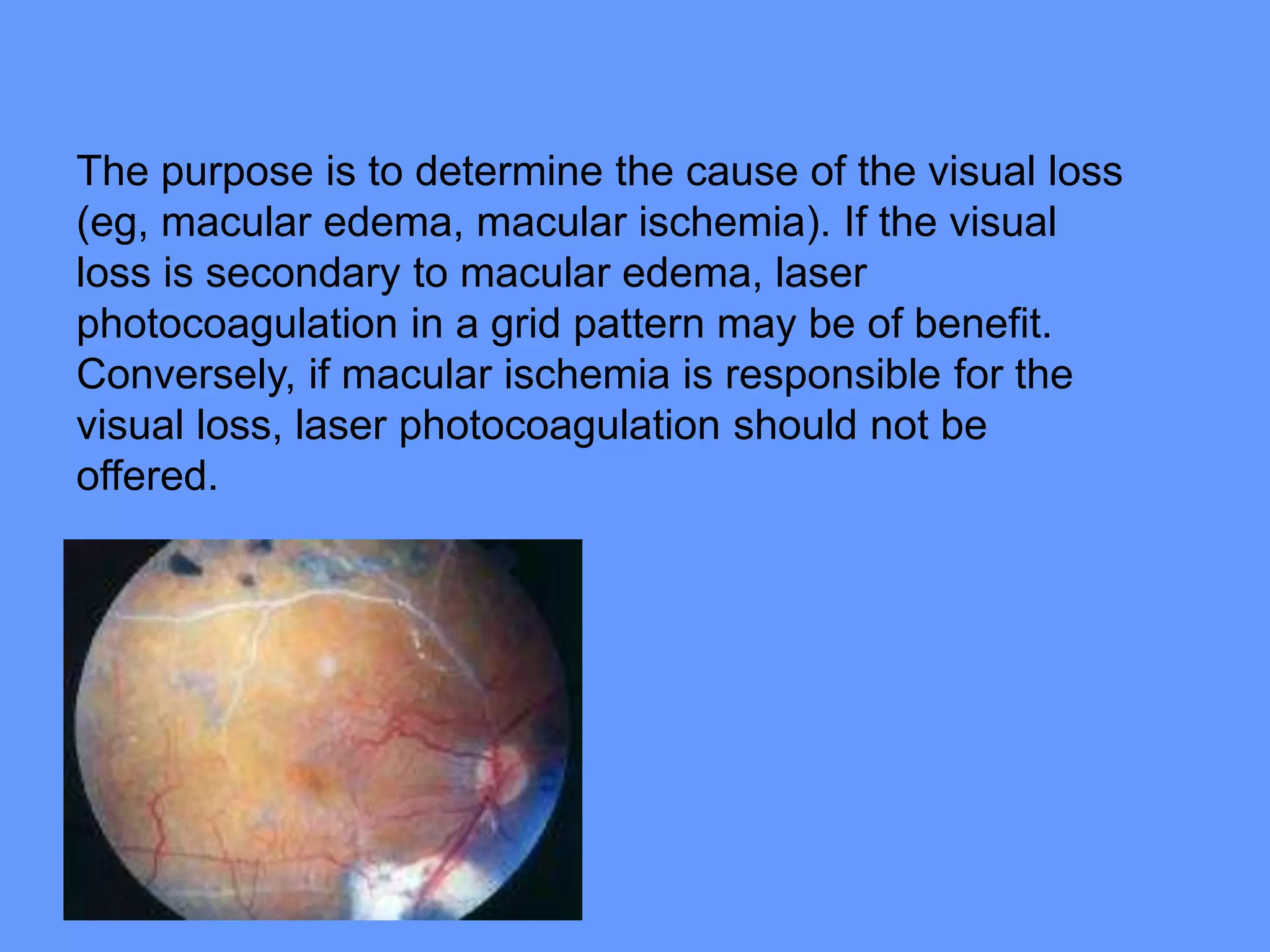 The purpose is to determine the cause of the visual loss (eg, macular edema, macular ischemia). If the visual loss is secondary to macular edema, laser photocoagulation in a grid pattern may be of benefit. Conversely, if macular ischemia is responsible for the visual loss, laser photocoagulation should not be offered.